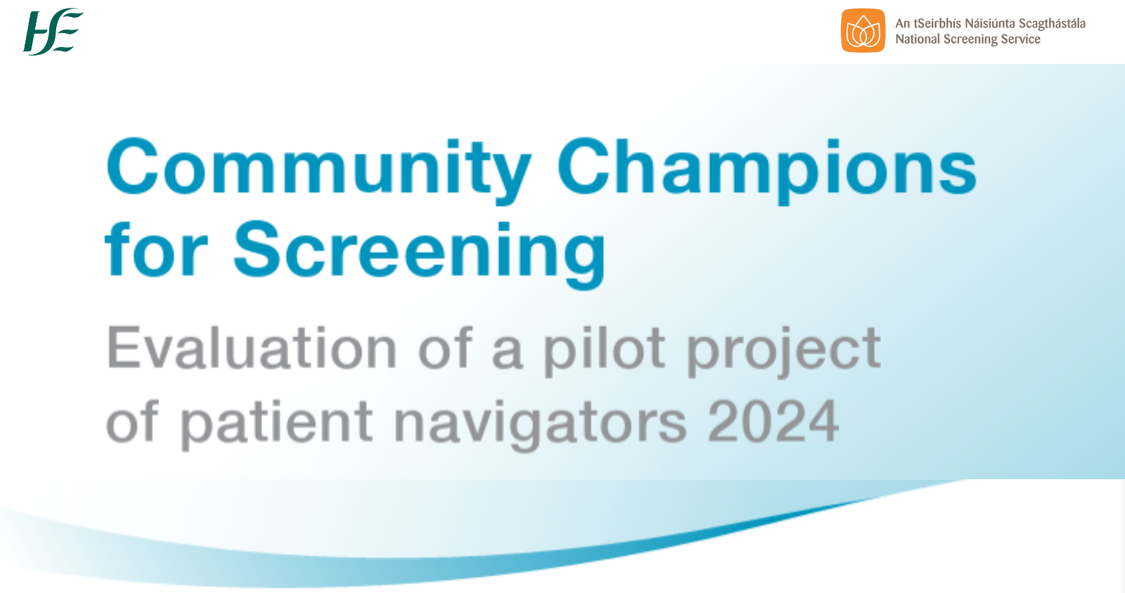 HSE

An tSeirbhís Náisiúnta Scagthástála
National Screening Service

Community Champions for Screening

Evaluation of a pilot project of patient navigators 2024